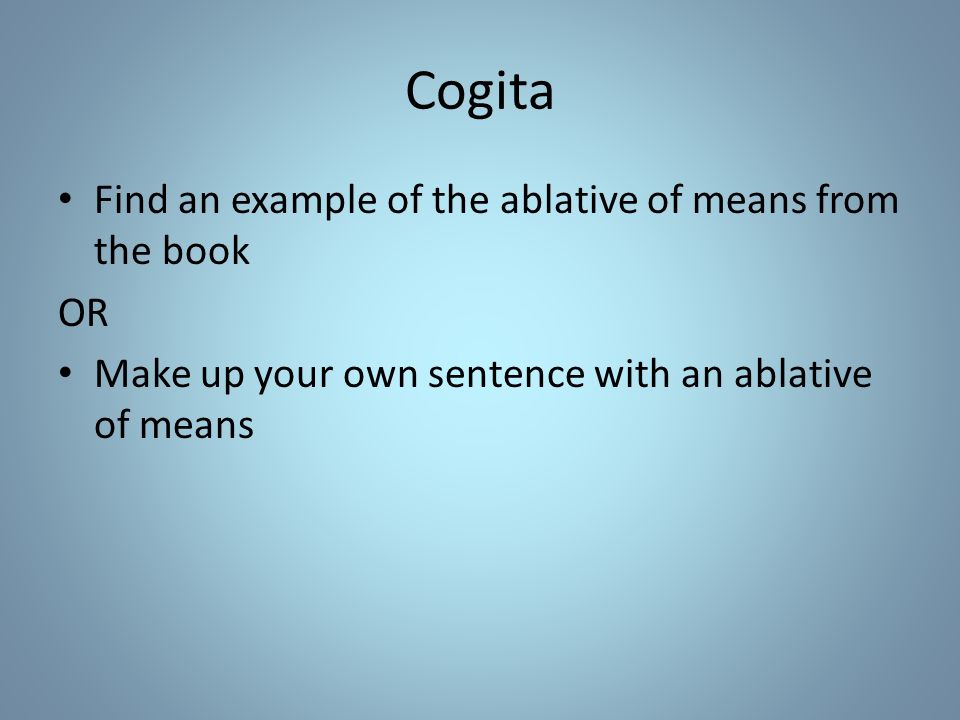 Cogita

• Find an example of the ablative of means from the book

OR

• Make up your own sentence with an ablative of means